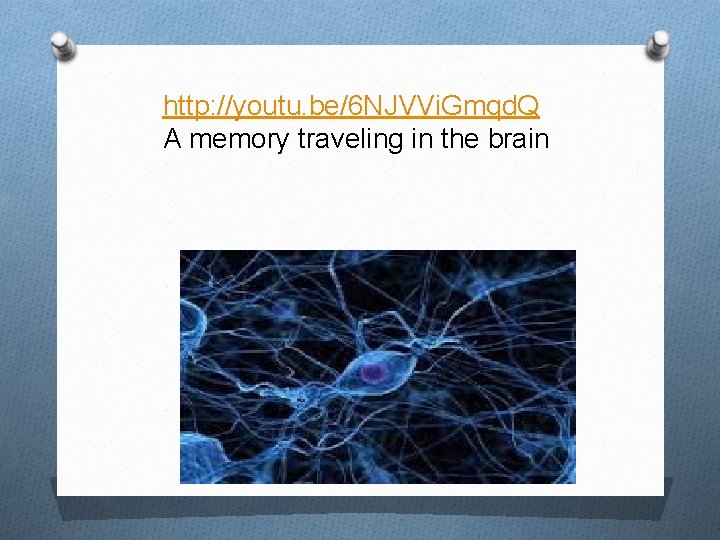 http://youtu.be/6NJVViGmqdQ
A memory traveling in the brain